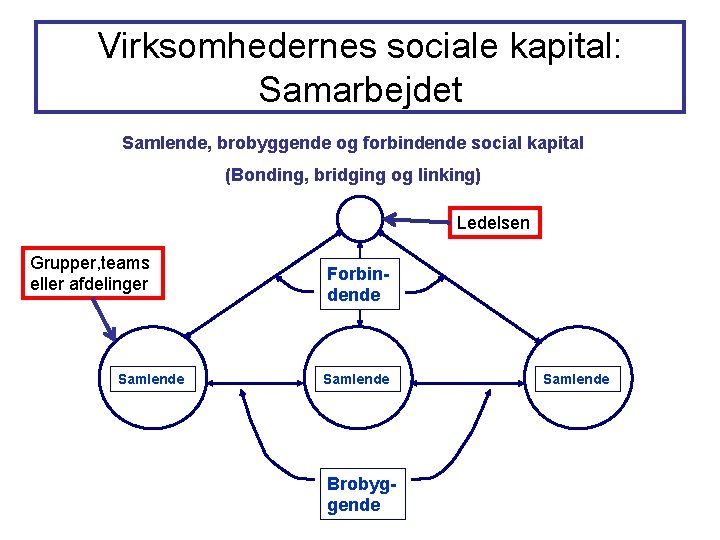 Virksomhedernes sociale kapital: Samarbejdet

Samlende, brobyggende og forbindende social kapital

(Bonding, bridging og linking)

Ledelsen

Grupper,teams eller afdelinger

Forbindende

Samlende

Samlende

Samlende

Brobyggende